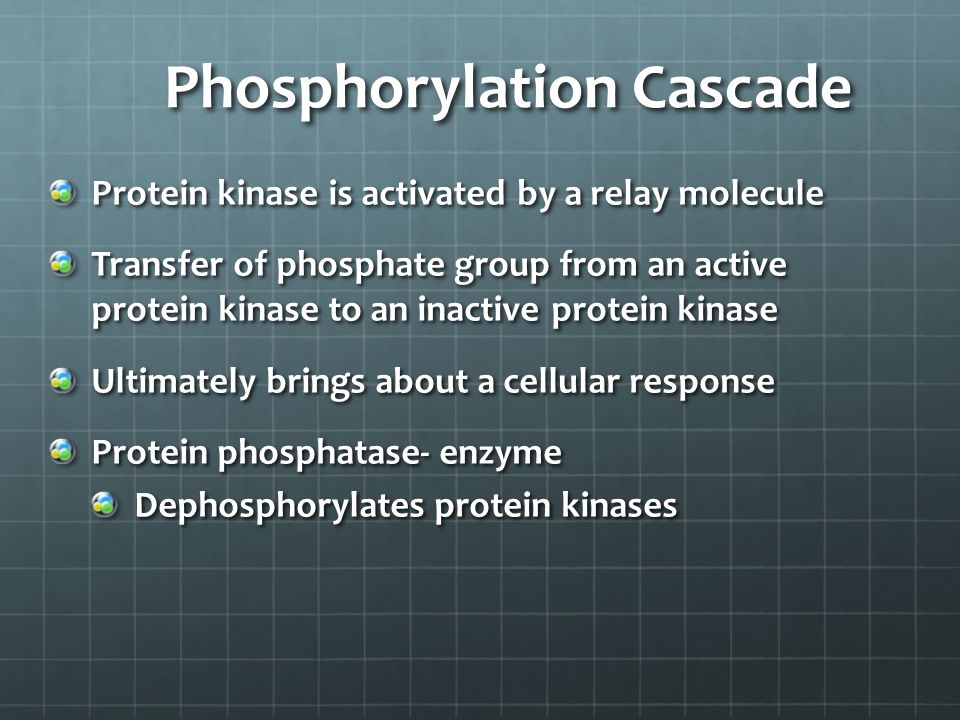 Phosphorylation Cascade

Protein kinase is activated by a relay molecule

Transfer of phosphate group from an active protein kinase to an inactive protein kinase

Ultimately brings about a cellular response

Protein phosphatase- enzyme

Dephosphorylates protein kinases